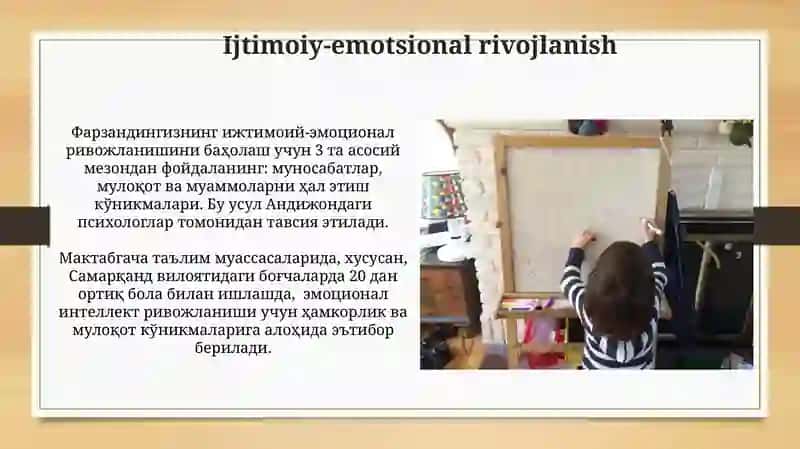 Ijtimoiy-emotsional rivojlanish

Фарзандингизнинг ижтимоий-эмоционал ривожланишини баҳолаш учун 3 та асосий мезондан фойдаланинг: муносабатлар, мулоқот ва муаммоларни ҳал этиш кўникмалари. Бу усул Андижондаги психологлар томонидан тавсия этилади.

Мактабгача таълим муассасаларида, хусусан, Самарқанд вилоятидаги боғчаларда 20 дан ортиқ бола билан ишлашда, эмоционал интеллект ривожланиши учун ҳамкорлик ва мулоқот кўникмаларига алоҳида эътибор берилади.